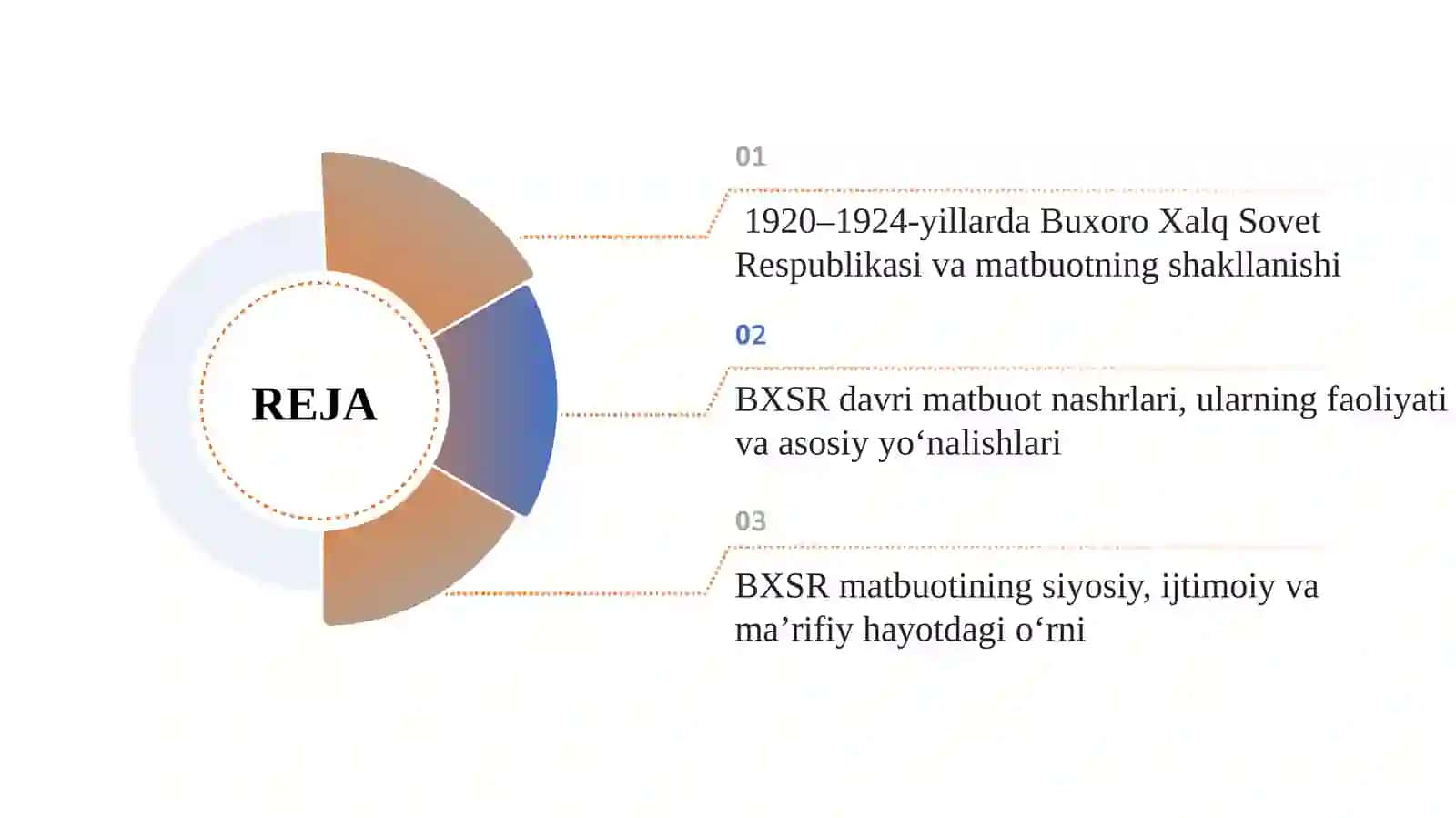 REJA

01

1920–1924-yillarda Buxoro Xalq Sovet Respublikasi va matbuotning shakllanishi

02

BXSR davri matbuot nashrlari, ularning faoliyati va asosiy yo'nalishlari

03

BXSR matbuotining siyosiy, ijtimoiy va ma'rifiy hayotdagi o'rni